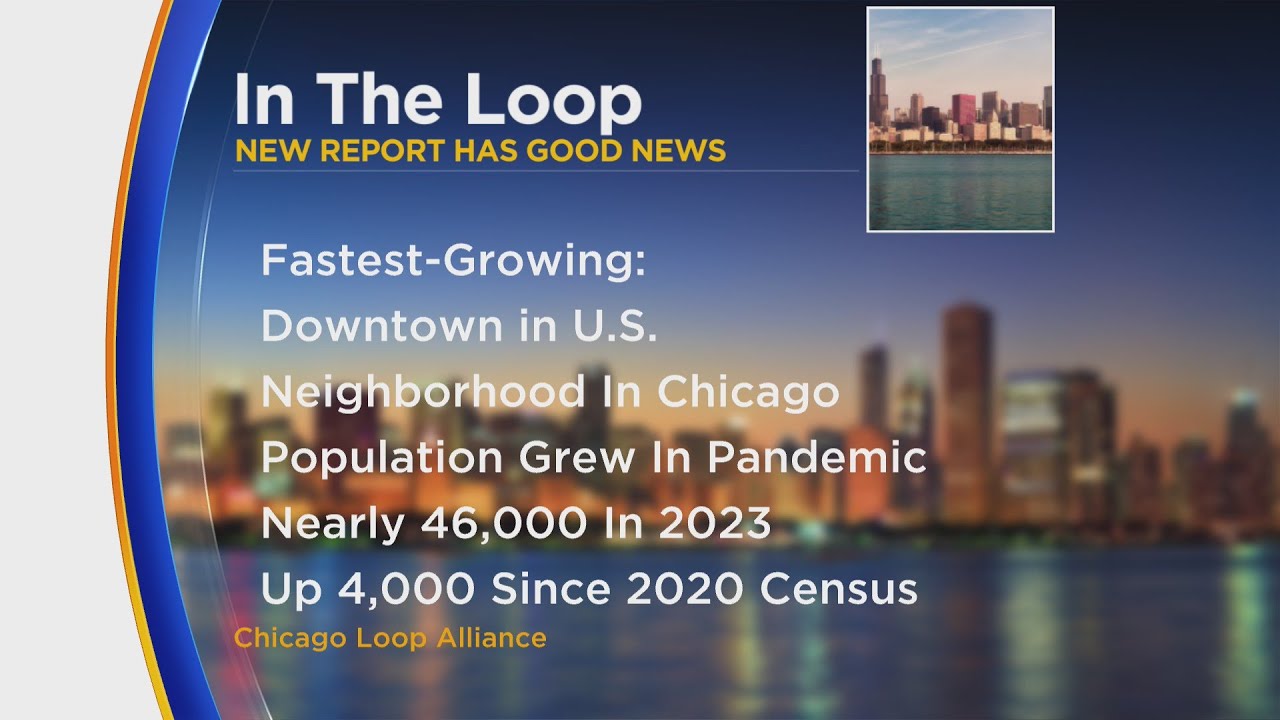 In The Loop
NEW REPORT HAS GOOD NEWS

Fastest-Growing:
Downtown in U.S.
Neighborhood In Chicago
Population Grew In Pandemic
Nearly 46,000 In 2023
Up 4,000 Since 2020 Census

Chicago Loop Alliance